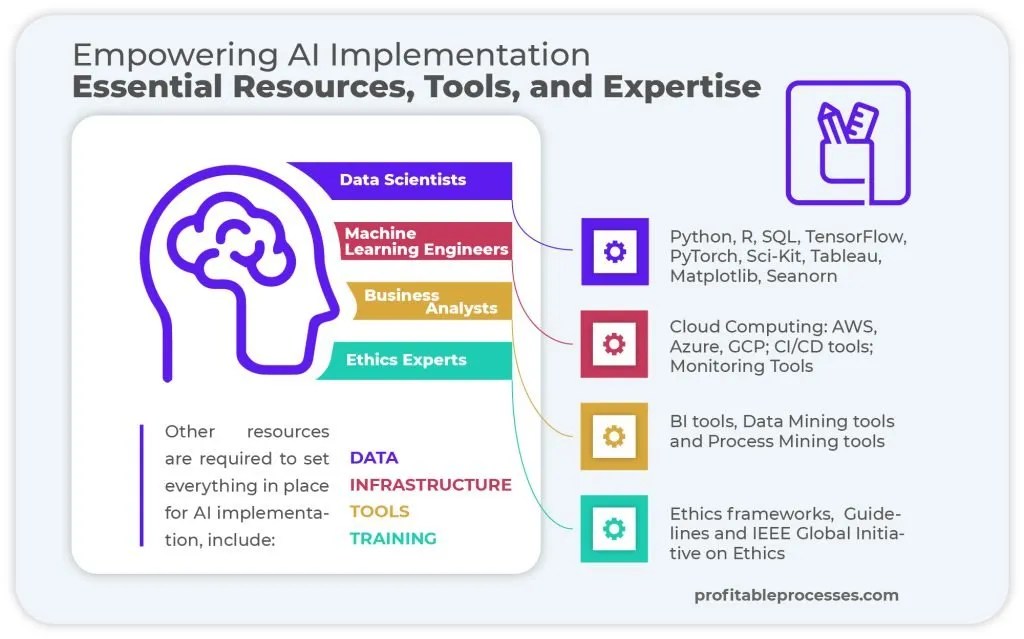 Empowering AI Implementation
Essential Resources, Tools, and Expertise

Data Scientists

Machine Learning Engineers

Business Analysts

Ethics Experts

Other resources are required to set everything in place for AI implementation, include:

DATA
INFRASTRUCTURE
TOOLS
TRAINING

Python, R, SQL, TensorFlow, PyTorch, Sci-Kit, Tableau, Matplotlib, Seanorn

Cloud Computing: AWS, Azure, GCP; CI/CD tools; Monitoring Tools

BI tools, Data Mining tools and Process Mining tools

Ethics frameworks, Guidelines and IEEE Global Initiative on Ethics

profitableprocesses.com